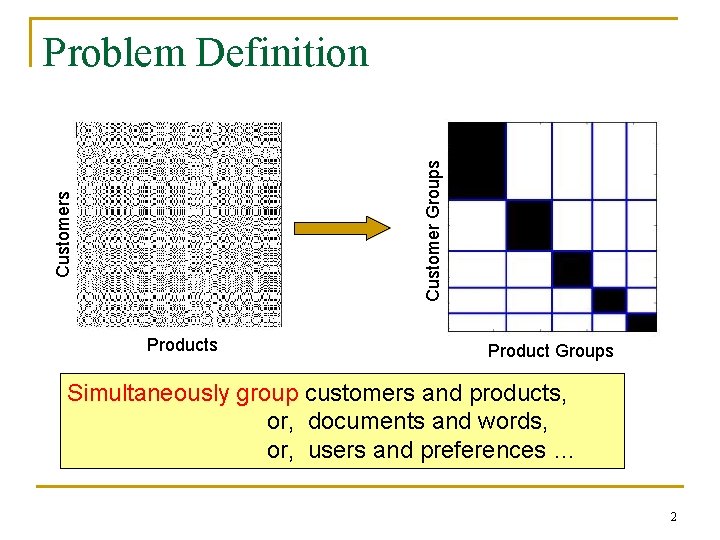 Problem Definition

Customers

Products

Customer Groups

Product Groups

Simultaneously group customers and products,
or, documents and words,
or, users and preferences …

2